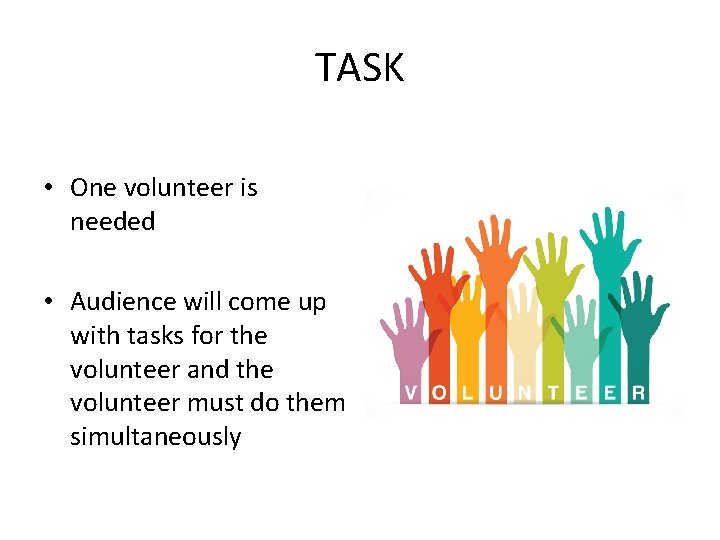 TASK

• One volunteer is needed

• Audience will come up with tasks for the volunteer and the volunteer must do them simultaneously

VOLUNTEER